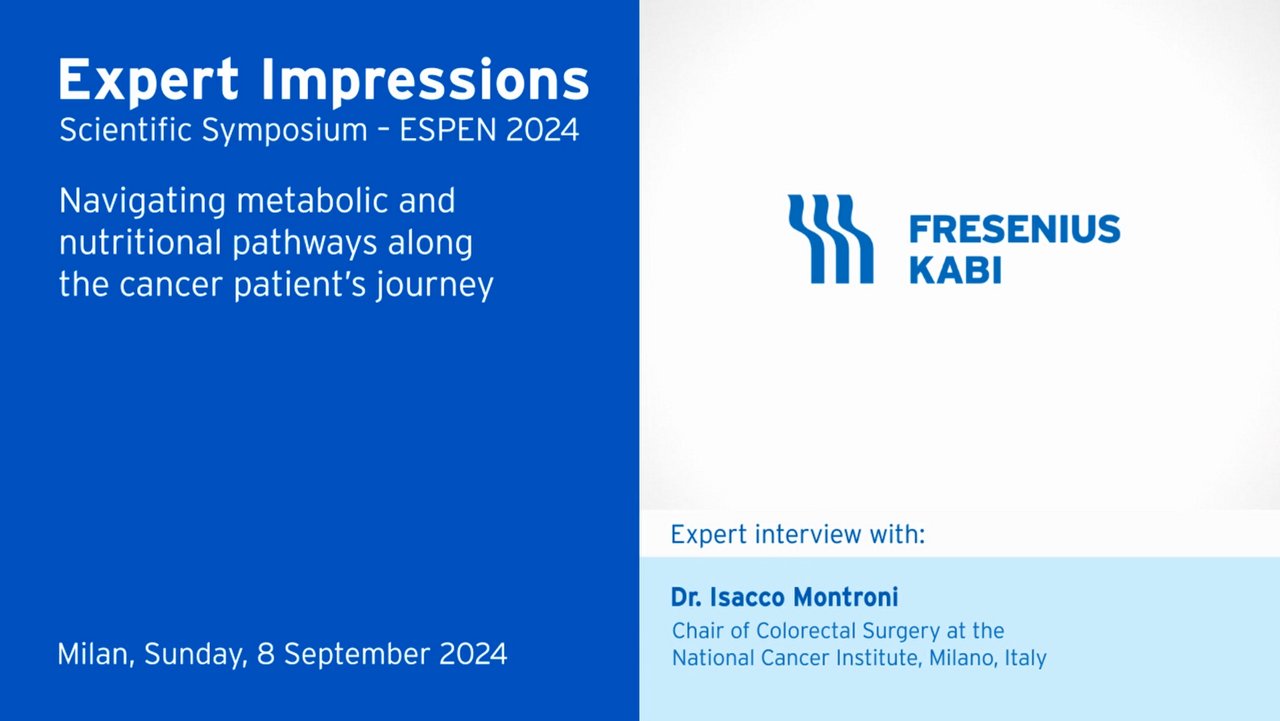 Expert Impressions
Scientific Symposium – ESPEN 2024

Navigating metabolic and nutritional pathways along the cancer patient's journey

Milan, Sunday, 8 September 2024

FRESENIUS KABI

Expert interview with:

Dr. Isacco Montroni
Chair of Colorectal Surgery at the National Cancer Institute, Milano, Italy